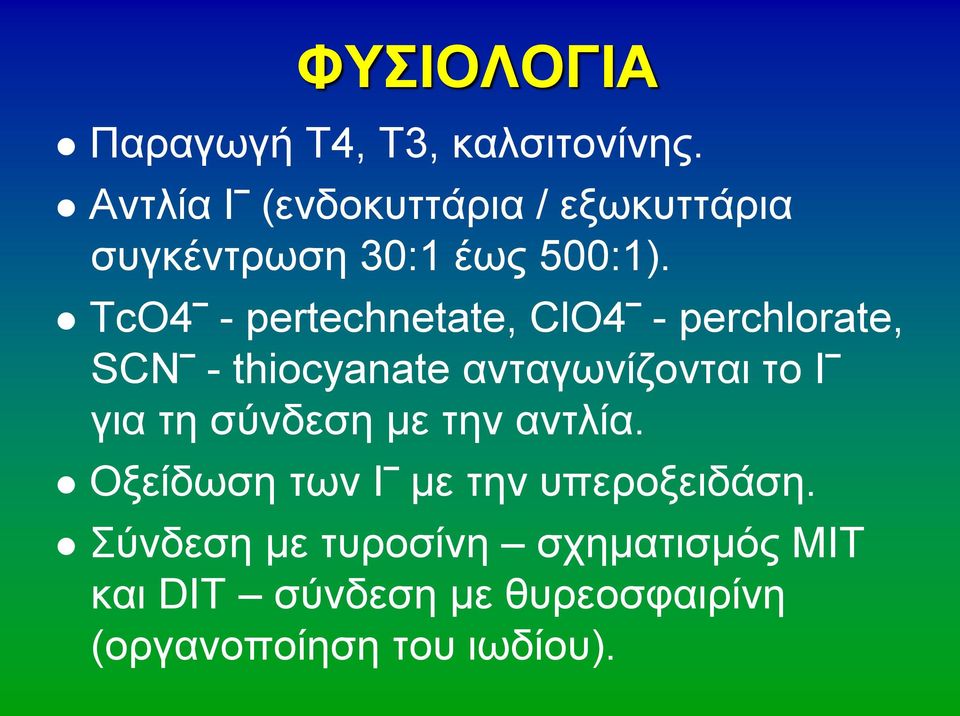 ΦΥΣΙΟΛΟΓΙΑ

● Παραγωγή Τ4, Τ3, καλσιτονίνης.

● Αντλία $I^-$ (ενδοκυττάρια / εξωκυττάρια συγκέντρωση 30:1 έως 500:1).

● $TcO4^-$ - pertechnetate, $ClO4^-$ - perchlorate, $SCN^-$ - thiocyanate ανταγωνίζονται το $I^-$ για τη σύνδεση με την αντλία.

● Οξείδωση των $I^-$ με την υπεροξειδάση.

● Σύνδεση με τυροσίνη – σχηματισμός MIT και DIT – σύνδεση με θυρεοσφαιρίνη (οργανοποίηση του ιωδίου).